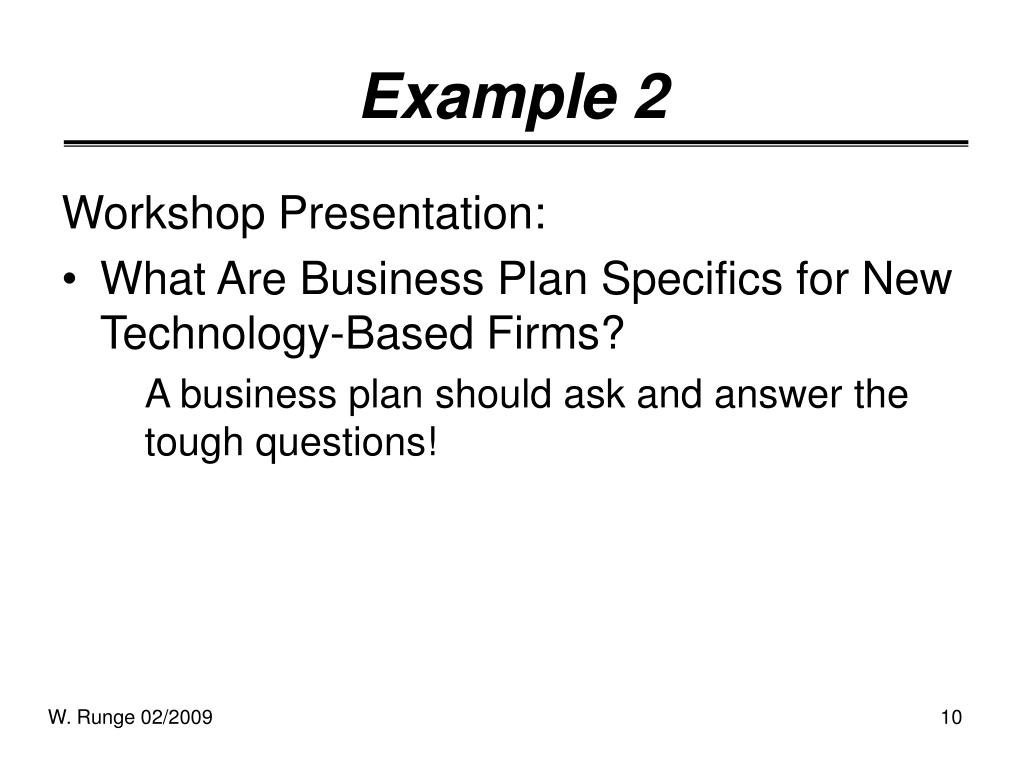 Example 2

Workshop Presentation:

• What Are Business Plan Specifics for New Technology-Based Firms?

A business plan should ask and answer the tough questions!

W. Runge 02/2009

10